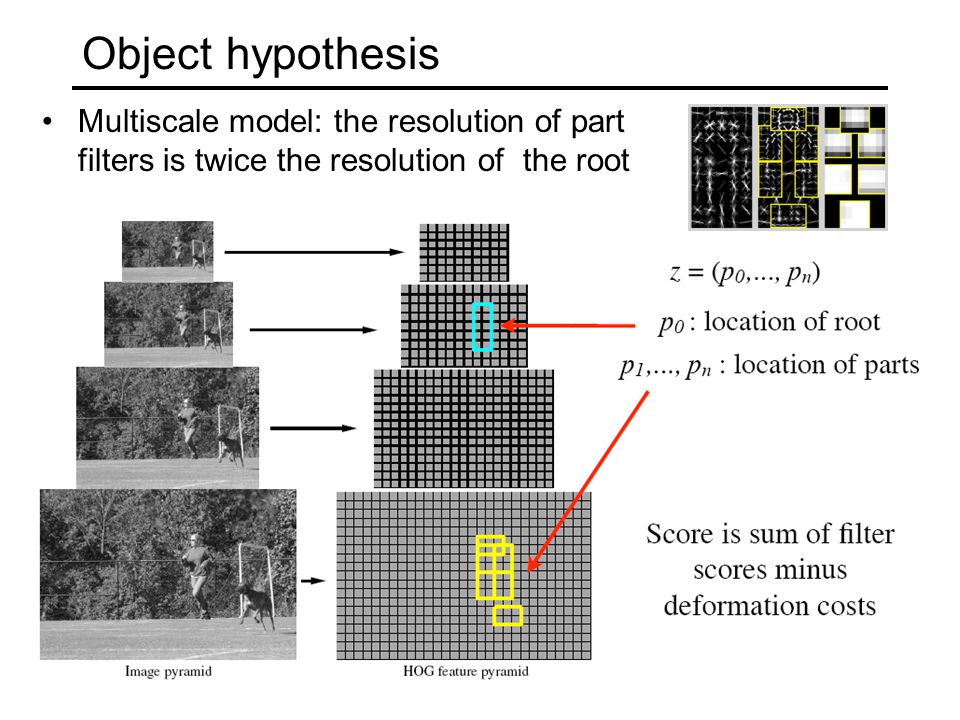 Object hypothesis

• Multiscale model: the resolution of part filters is twice the resolution of the root

$z = (p_0, ..., p_n)$

$p_0$ : location of root

$p_1, ..., p_n$ : location of parts

Score is sum of filter scores minus deformation costs

Image pyramid

HOG feature pyramid